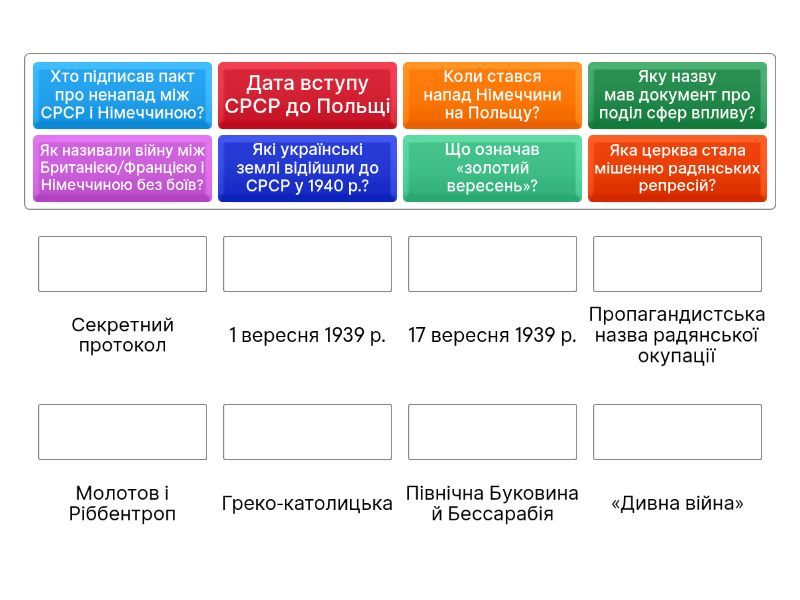 Хто підписав пакт про ненапад між СРСР і Німеччиною?

Дата вступу СРСР до Польщі

Коли стався напад Німеччини на Польщу?

Яку назву мав документ про поділ сфер впливу?

Як називали війну між Британією/Францією і Німеччиною без боїв?

Які українські землі відійшли до СРСР у 1940 р.?

Що означав «золотий вересень»?

Яка церква стала мішенню радянських репресій?

Секретний протокол

1 вересня 1939 р.

17 вересня 1939 р.

Пропагандистська назва радянської окупації

Молотов і Ріббентроп

Греко-католицька

Північна Буковина й Бессарабія

«Дивна війна»